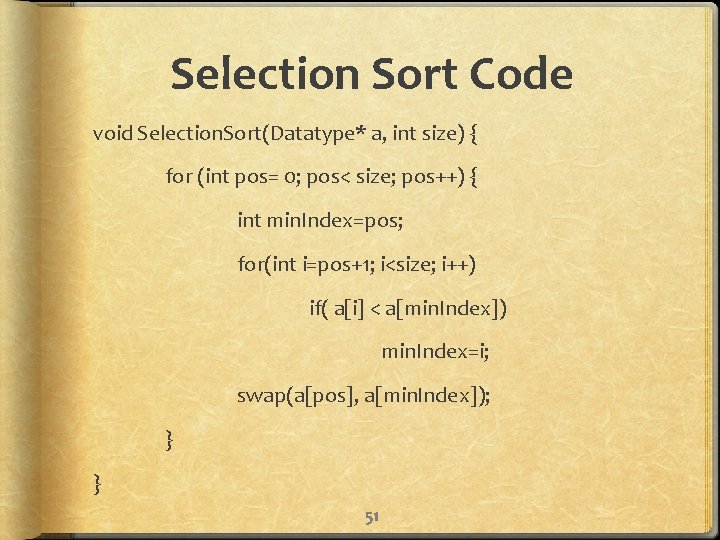 Selection Sort Code

void SelectionSort(Datatype* a, int size) {

for (int pos= 0; pos< size; pos++) {

int minIndex=pos;

for(int i=pos+1; i<size; i++)

if( a[i] < a[minIndex])

minIndex=i;

swap(a[pos], a[minIndex]);

}

}

51